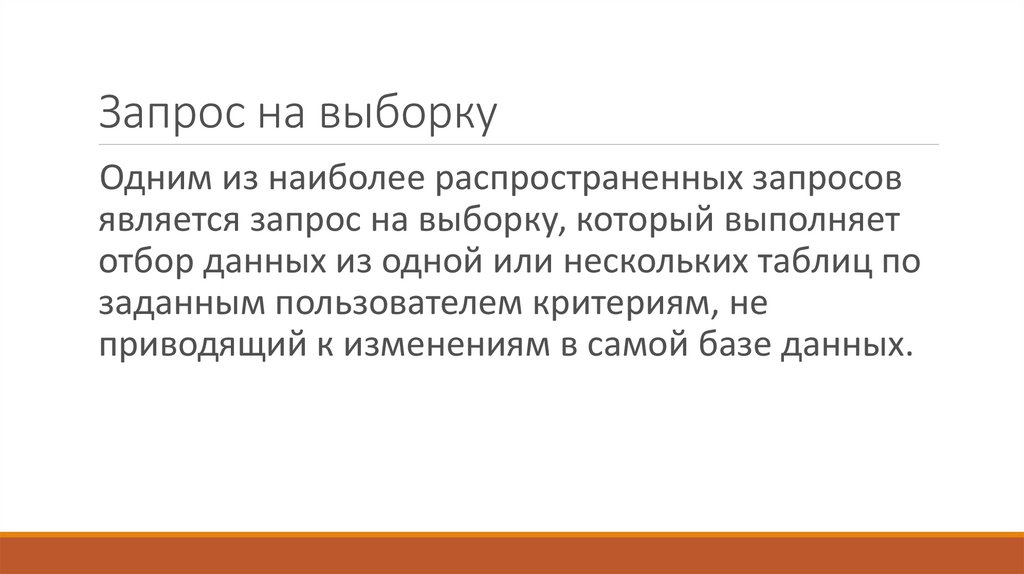 Запрос на выборку

Одним из наиболее распространенных запросов является запрос на выборку, который выполняет отбор данных из одной или нескольких таблиц по заданным пользователем критериям, не приводящий к изменениям в самой базе данных.